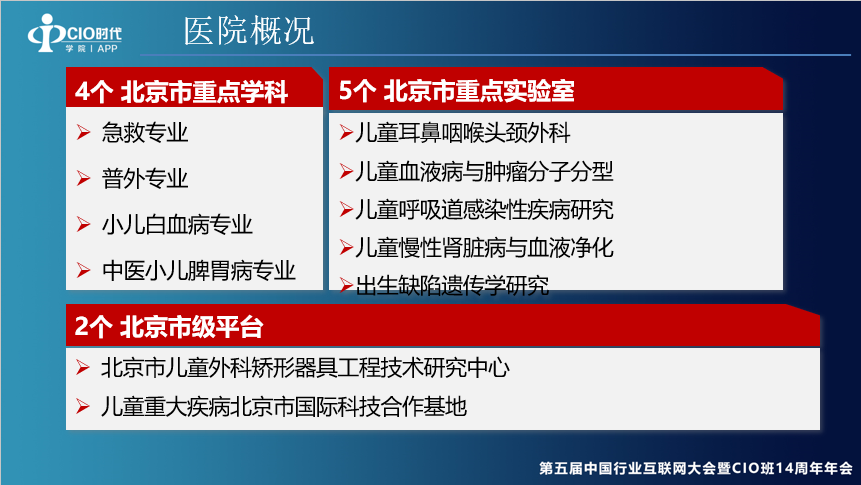 CIO时代
学院 | APP

医院概况

4个 北京市重点学科

➢ 急救专业

➢ 普外专业

➢ 小儿白血病专业

➢ 中医小儿脾胃病专业

5个 北京市重点实验室

➢儿童耳鼻咽喉头颈外科

➢儿童血液病与肿瘤分子分型

➢儿童呼吸道感染性疾病研究

➢儿童慢性肾脏病与血液净化

➢出生缺陷遗传学研究

2个 北京市级平台

➢ 北京市儿童外科矫形器具工程技术研究中心

➢ 儿童重大疾病北京市国际科技合作基地

第五届中国行业互联网大会暨CIO班14周年年会